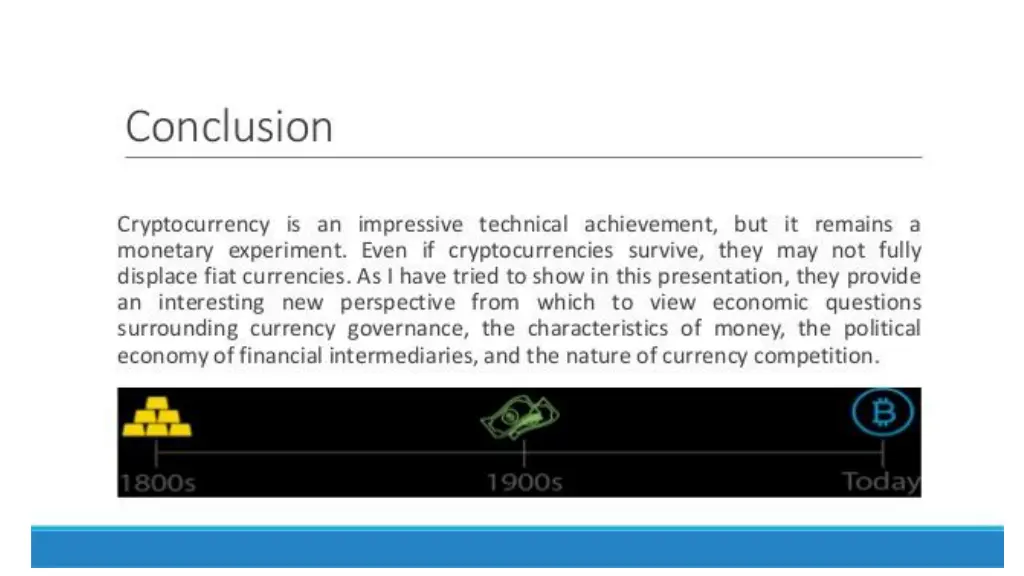 Conclusion

Cryptocurrency is an impressive technical achievement, but it remains a monetary experiment. Even if cryptocurrencies survive, they may not fully displace fiat currencies. As I have tried to show in this presentation, they provide an interesting new perspective from which to view economic questions surrounding currency governance, the characteristics of money, the political economy of financial intermediaries, and the nature of currency competition.

1800s
1900s
Today